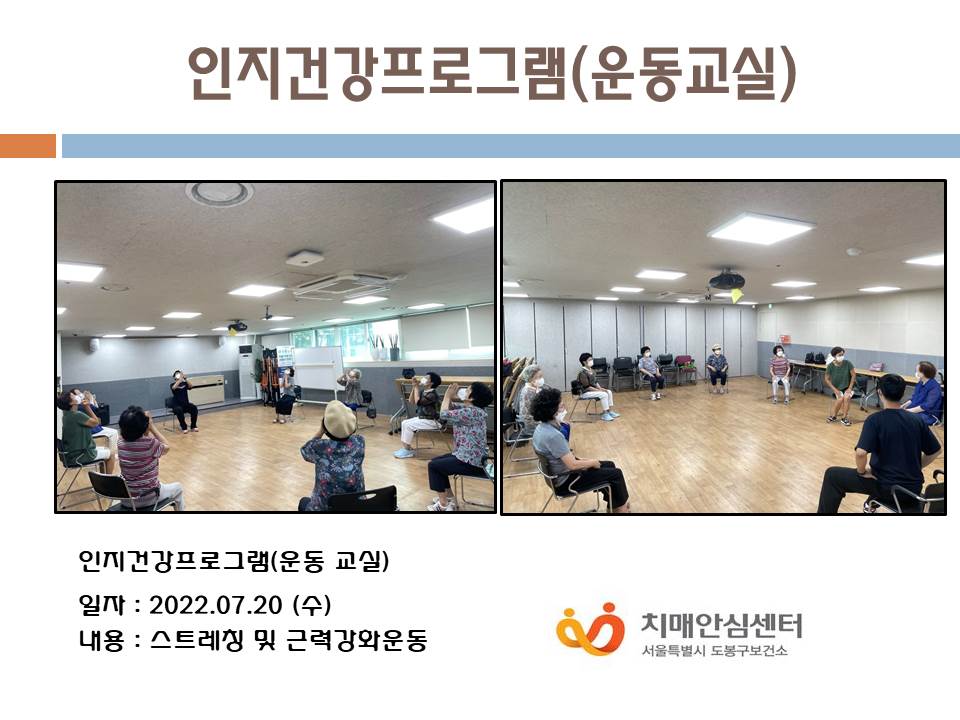 인지건강프로그램(운동교실)

인지건강프로그램(운동 교실)

일자 : 2022.07.20 (수)

내용 : 스트레칭 및 근력강화운동

치매안심센터
서울특별시 도봉구보건소